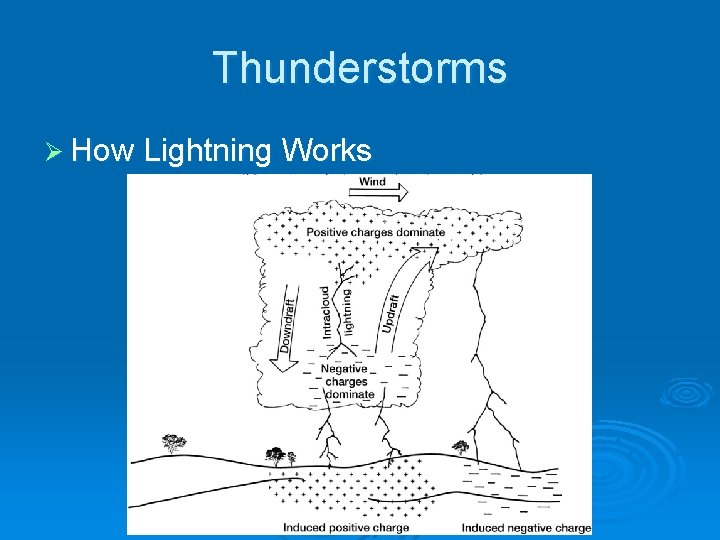 Thunderstorms

➢ How Lightning Works

Wind

Positive charges dominate

Downdraft

Intracloud lightning

Updraft

Negative charges dominate

Induced positive charge

Induced negative charge